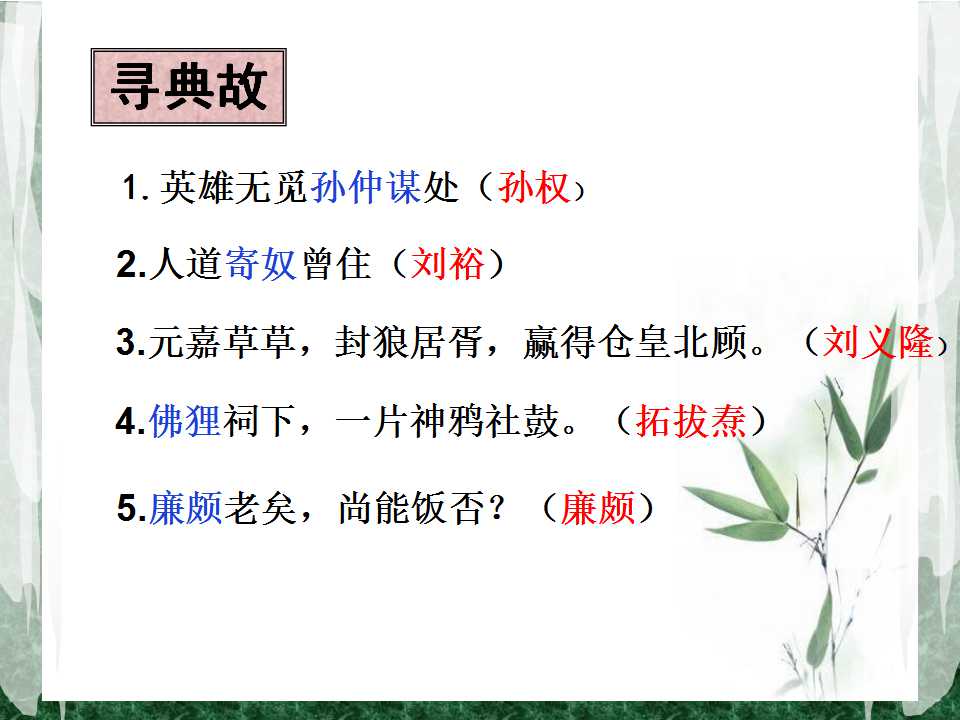 寻典故

1.英雄无觅孙仲谋处（孙权）

2.人道寄奴曾住（刘裕）

3.元嘉草草，封狼居胥，赢得仓皇北顾。（刘义隆）

4.佛狸祠下，一片神鸦社鼓。（拓拔焘）

5.廉颇老矣，尚能饭否？（廉颇）